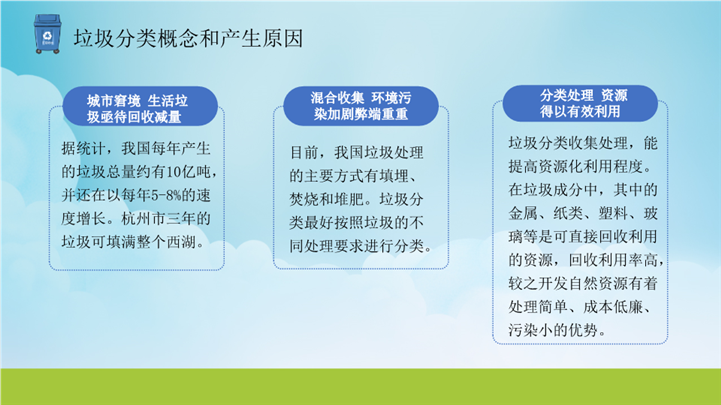 垃圾分类概念和产生原因

城市窘境 生活垃圾亟待回收减量

据统计，我国每年产生的垃圾总量约有10亿吨，并还在以每年5-8%的速度增长。杭州市三年的垃圾可填满整个西湖。

混合收集 环境污染加剧弊端重重

目前，我国垃圾处理的主要方式有填埋、焚烧和堆肥。垃圾分类最好按照垃圾的不同处理要求进行分类。

分类处理 资源得以有效利用

垃圾分类收集处理，能提高资源化利用程度。在垃圾成分中，其中的金属、纸类、塑料、玻璃等是可直接回收利用的资源，回收利用率高，较之开发自然资源有着处理简单、成本低廉、污染小的优势。